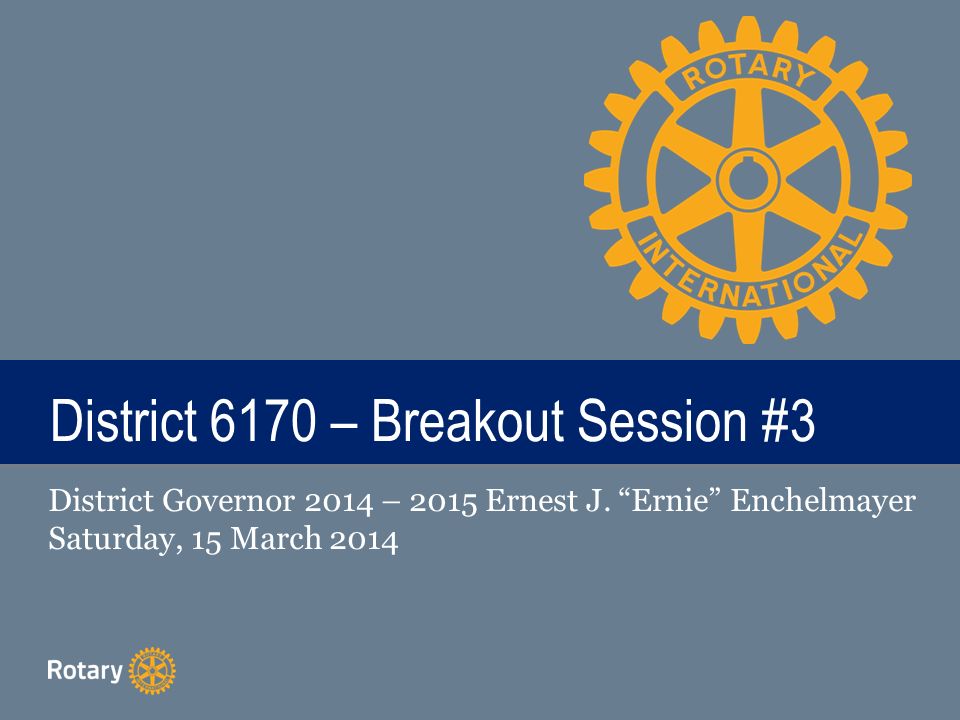 ROTARY INTERNATIONAL

District 6170 – Breakout Session #3

District Governor 2014 – 2015 Ernest J. “Ernie” Enchelmayer
Saturday, 15 March 2014

Rotary